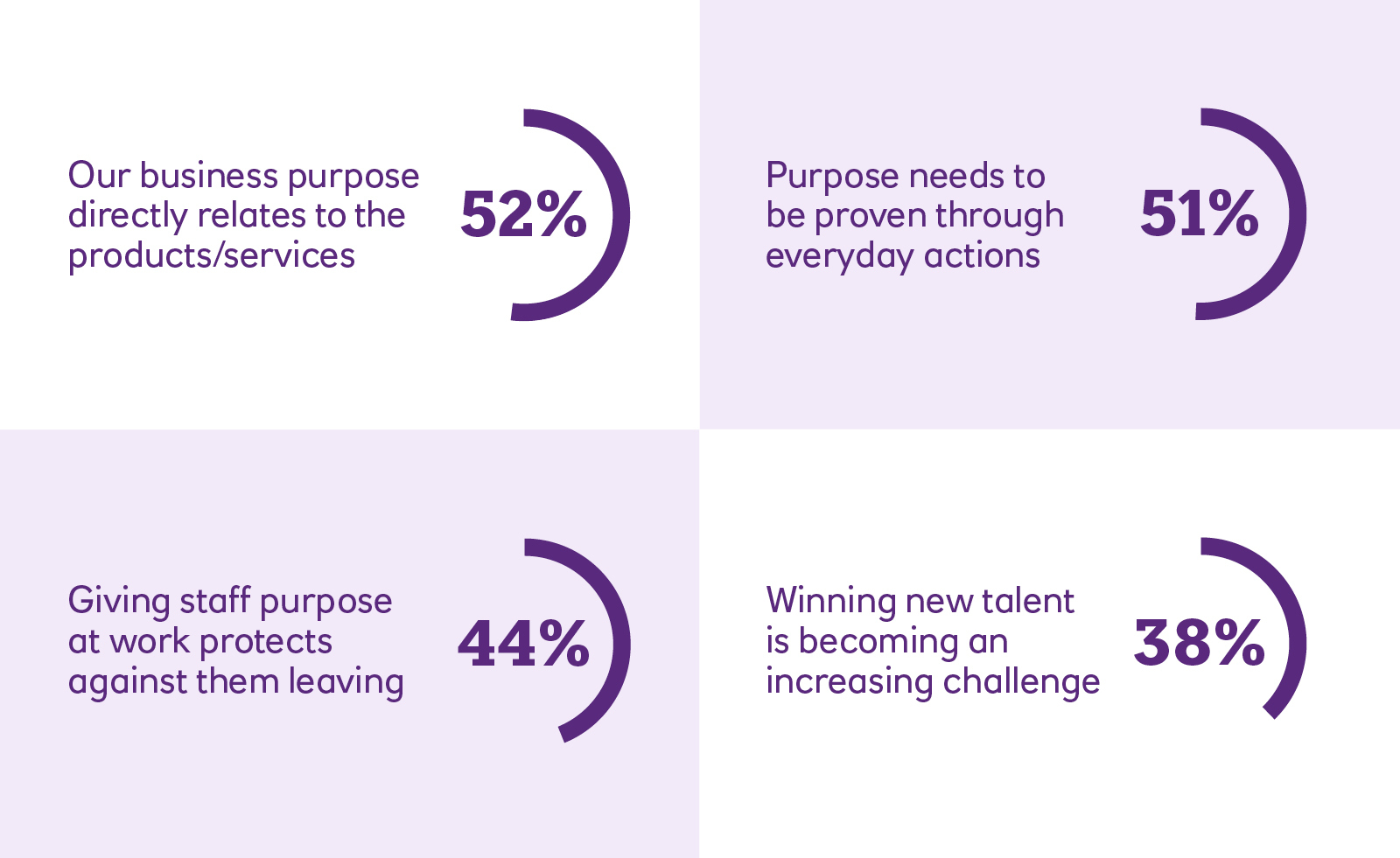 Our business purpose directly relates to the products/services

52%

Purpose needs to be proven through everyday actions

51%

Giving staff purpose at work protects against them leaving

44%

Winning new talent is becoming an increasing challenge

38%